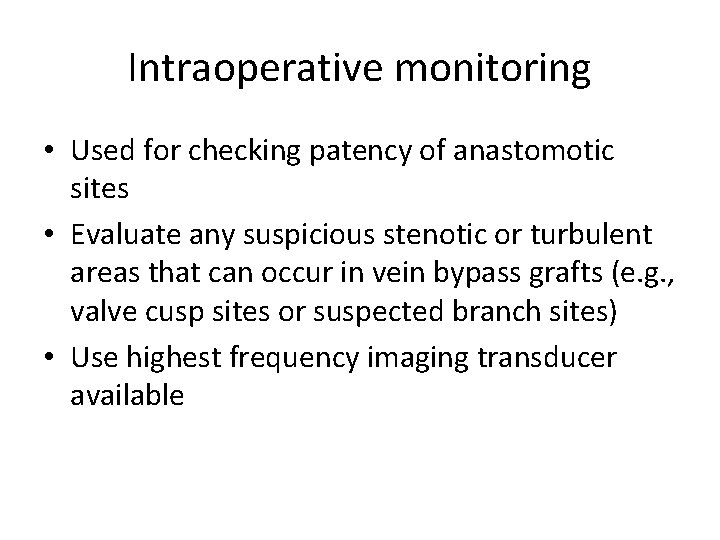 Intraoperative monitoring

• Used for checking patency of anastomotic sites
• Evaluate any suspicious stenotic or turbulent areas that can occur in vein bypass grafts (e.g., valve cusp sites or suspected branch sites)
• Use highest frequency imaging transducer available